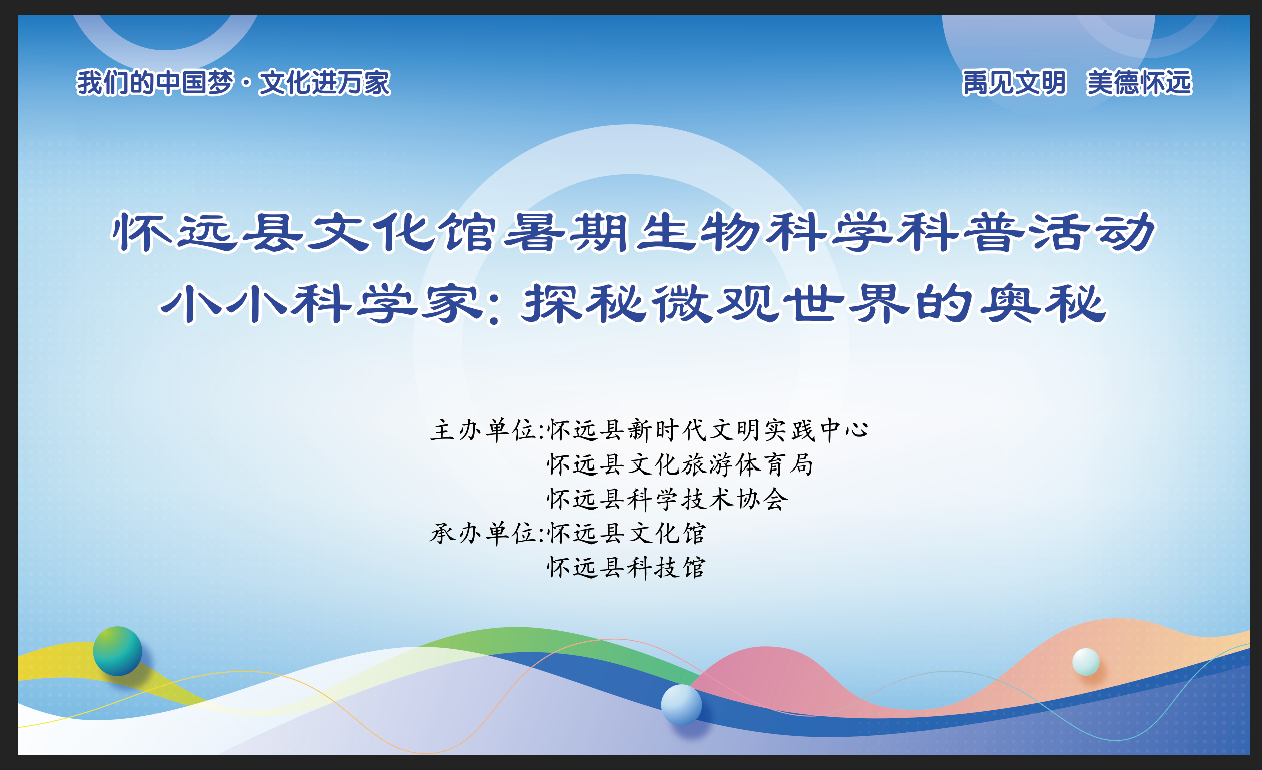 我们的中国梦·文化进万家

禹见文明　美德怀远

怀远县文化馆暑期生物科学科普活动
小小科学家：探秘微观世界的奥秘

主办单位：怀远县新时代文明实践中心
怀远县文化旅游体育局
怀远县科学技术协会
承办单位：怀远县文化馆
怀远县科技馆